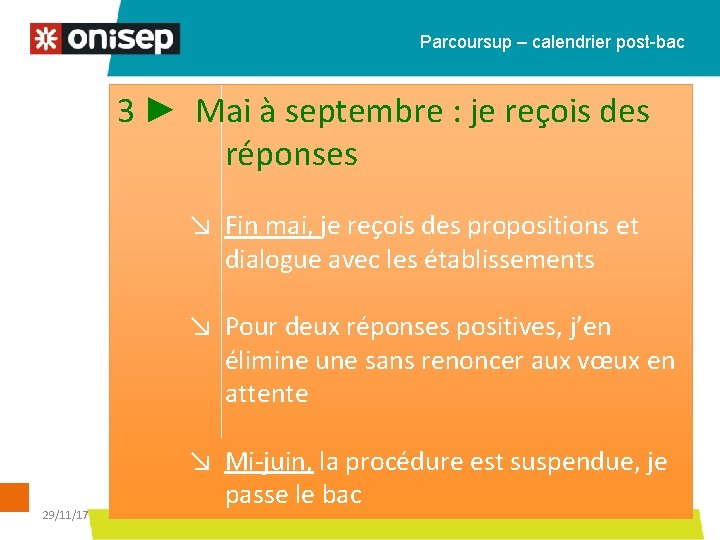 onisep

Parcoursup – calendrier post-bac

3 ► Mai à septembre : je reçois des réponses

↘ Fin mai, je reçois des propositions et dialogue avec les établissements

↘ Pour deux réponses positives, j'en élimine une sans renoncer aux vœux en attente

↘ Mi-juin, la procédure est suspendue, je passe le bac

29/11/17